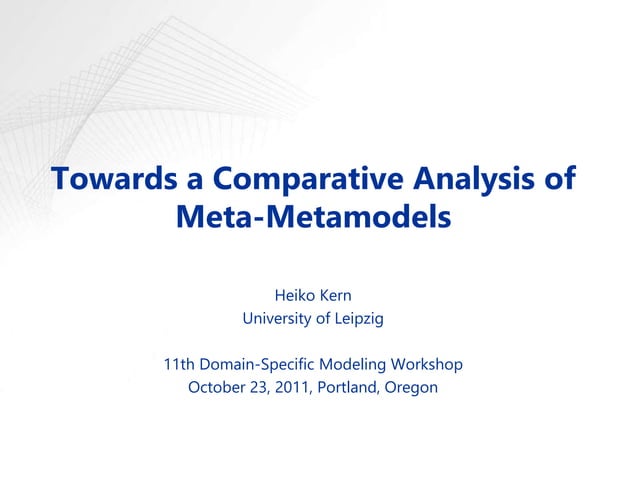 Towards a Comparative Analysis of Meta-Metamodels

Heiko Kern
University of Leipzig

11th Domain-Specific Modeling Workshop
October 23, 2011, Portland, Oregon